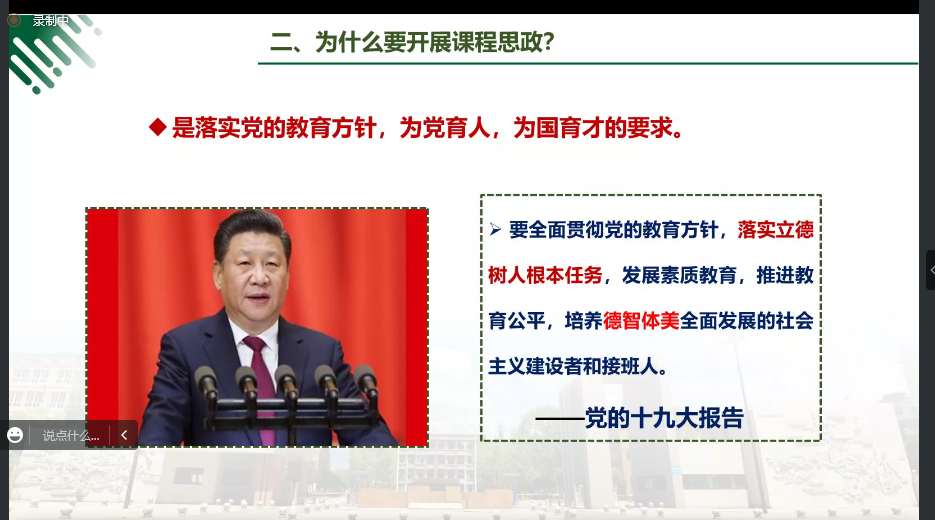 录制中

二、为什么要开展课程思政?

◆ 是落实党的教育方针，为党育人，为国育才的要求。

➢ 要全面贯彻党的教育方针，落实立德树人根本任务，发展素质教育，推进教育公平，培养德智体美全面发展的社会主义建设者和接班人。

——党的十九大报告

说点什么...